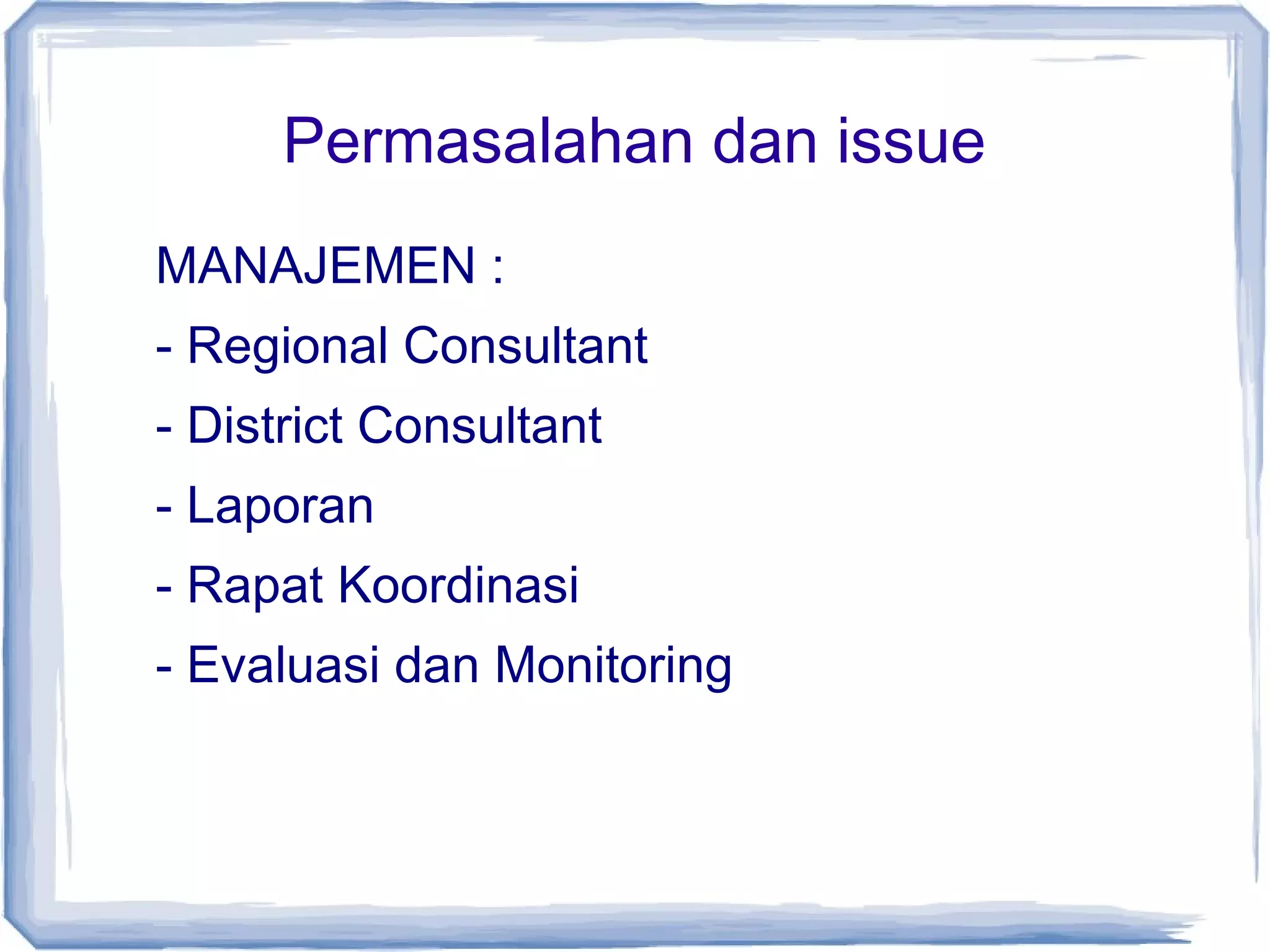 Permasalahan dan issue

MANAJEMEN :

- Regional Consultant

- District Consultant

- Laporan

- Rapat Koordinasi

- Evaluasi dan Monitoring